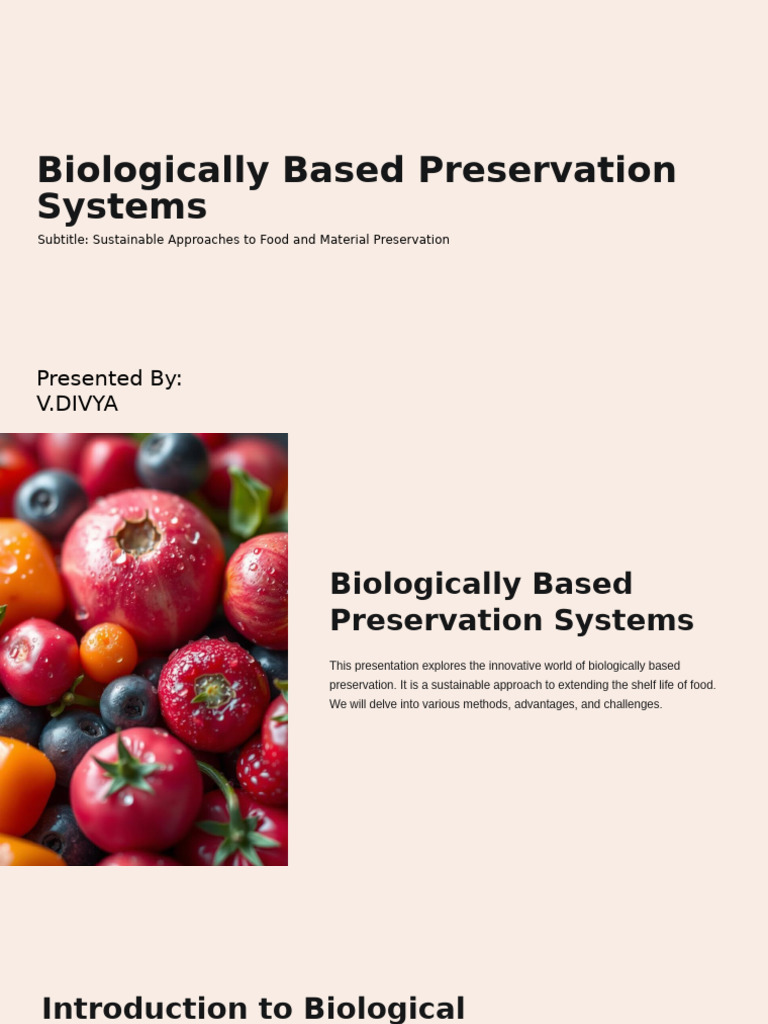 Biologically Based Preservation Systems

Subtitle: Sustainable Approaches to Food and Material Preservation

Presented By:
V.DIVYA

Biologically Based Preservation Systems

This presentation explores the innovative world of biologically based preservation. It is a sustainable approach to extending the shelf life of food. We will delve into various methods, advantages, and challenges.

Introduction to Biological